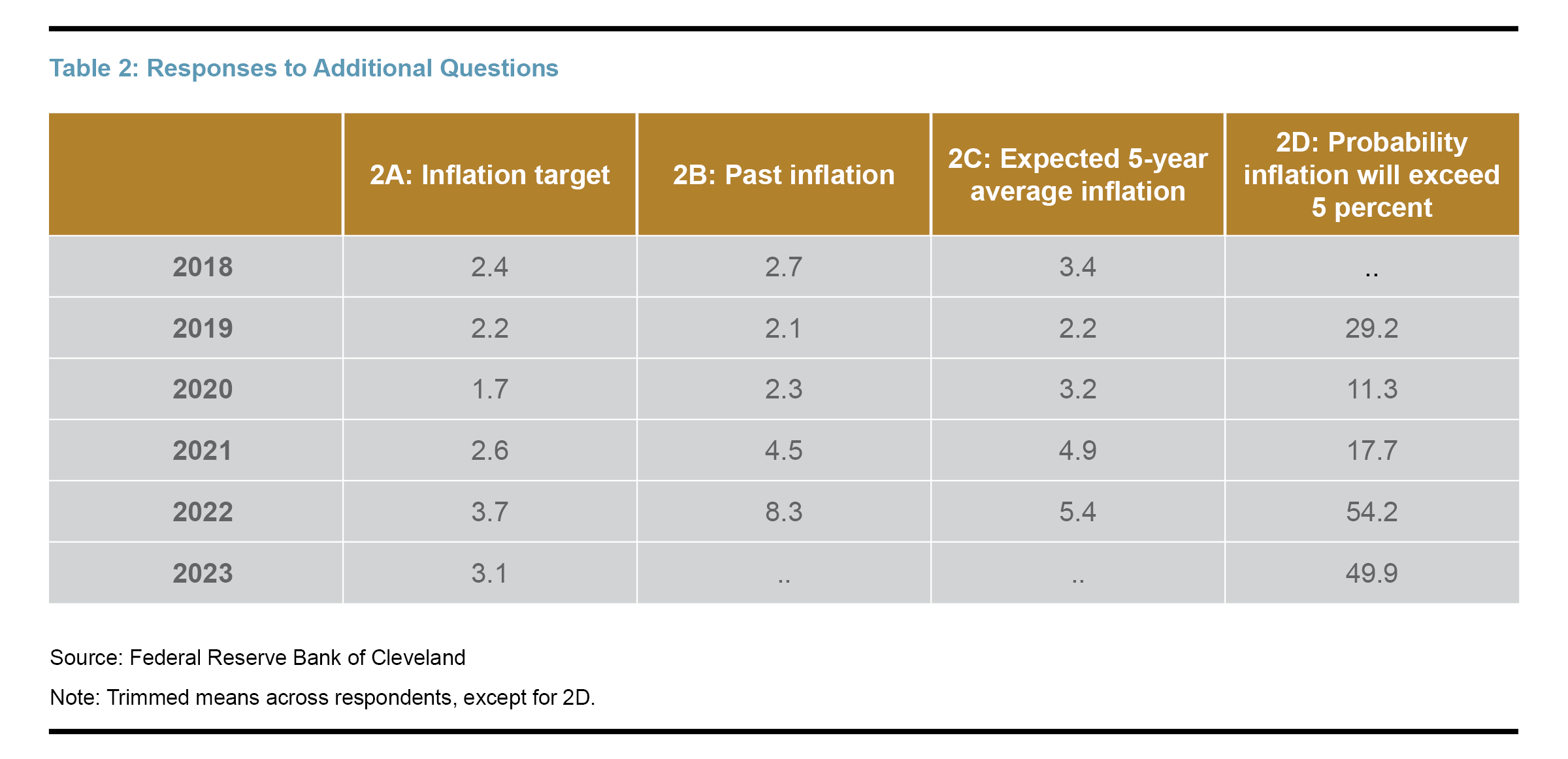 Table 2: Responses to Additional Questions

| | 2A: Inflation target | 2B: Past inflation | 2C: Expected 5-year average inflation | 2D: Probability inflation will exceed 5 percent |
|---|---|---|---|---|
| 2018 | 2.4 | 2.7 | 3.4 | .. |
| 2019 | 2.2 | 2.1 | 2.2 | 29.2 |
| 2020 | 1.7 | 2.3 | 3.2 | 11.3 |
| 2021 | 2.6 | 4.5 | 4.9 | 17.7 |
| 2022 | 3.7 | 8.3 | 5.4 | 54.2 |
| 2023 | 3.1 | .. | .. | 49.9 |

Source: Federal Reserve Bank of Cleveland

Note: Trimmed means across respondents, except for 2D.